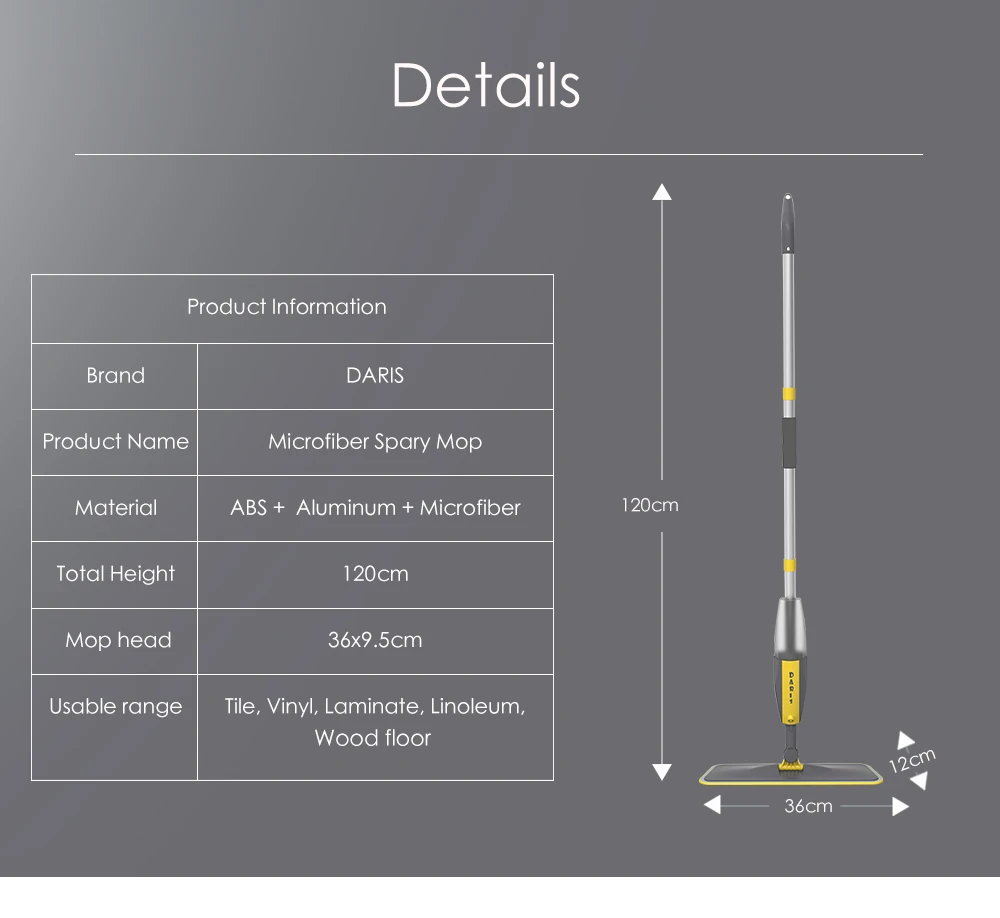 Details

| Product Information | |
|---|---|
| Brand | DARIS |
| Product Name | Microfiber Spary Mop |
| Material | ABS + Aluminum + Microfiber |
| Total Height | 120cm |
| Mop head | 36x9.5cm |
| Usable range | Tile, Vinyl, Laminate, Linoleum, Wood floor |

120cm

DARIS

12cm

36cm